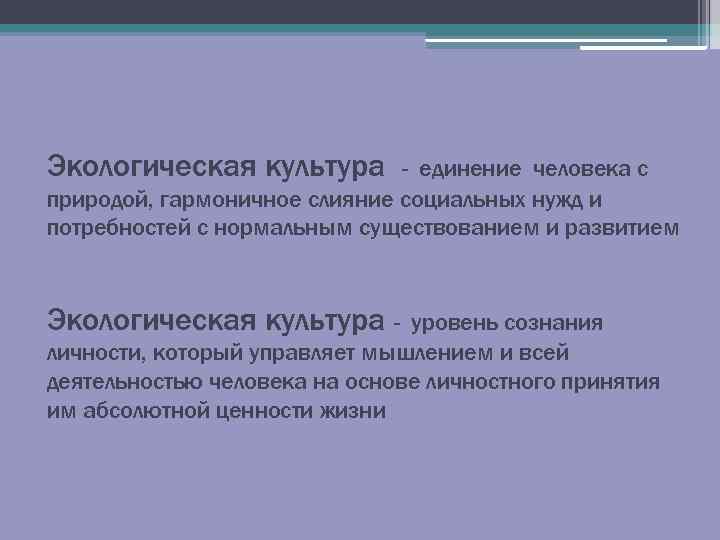 Экологическая культура - единение человека с природой, гармоничное слияние социальных нужд и потребностей с нормальным существованием и развитием

Экологическая культура - уровень сознания личности, который управляет мышлением и всей деятельностью человека на основе личностного принятия им абсолютной ценности жизни